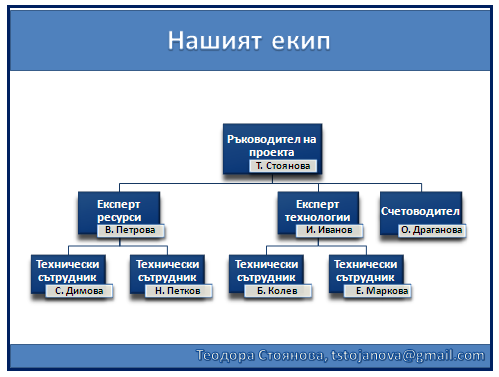 Нашият екип

Ръководител на проекта
Т. Стоянова

Експерт ресурси
В. Петрова

Експерт технологии
И. Иванов

Счетоводител
О. Драганова

Технически сътрудник
С. Димова

Технически сътрудник
Н. Петков

Технически сътрудник
Б. Колев

Технически сътрудник
Е. Маркова

Теодора Стоянова, tstojanova@gmail.com